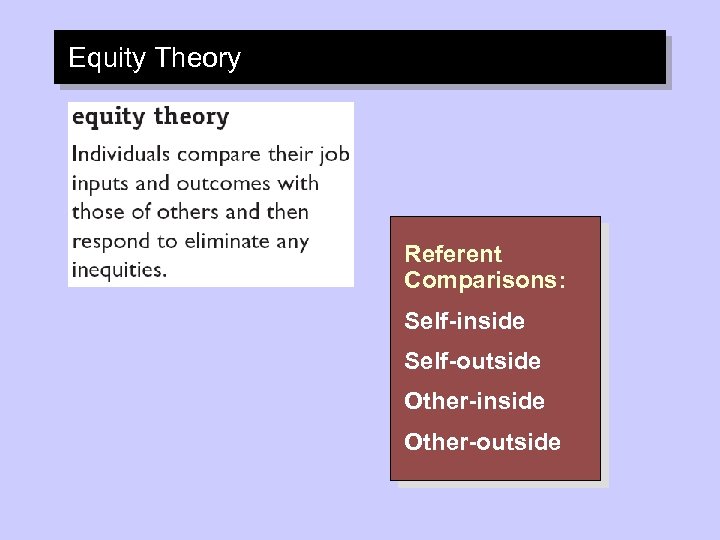 Equity Theory

equity theory

Individuals compare their job inputs and outcomes with those of others and then respond to eliminate any inequities.

Referent Comparisons:

Self-inside

Self-outside

Other-inside

Other-outside